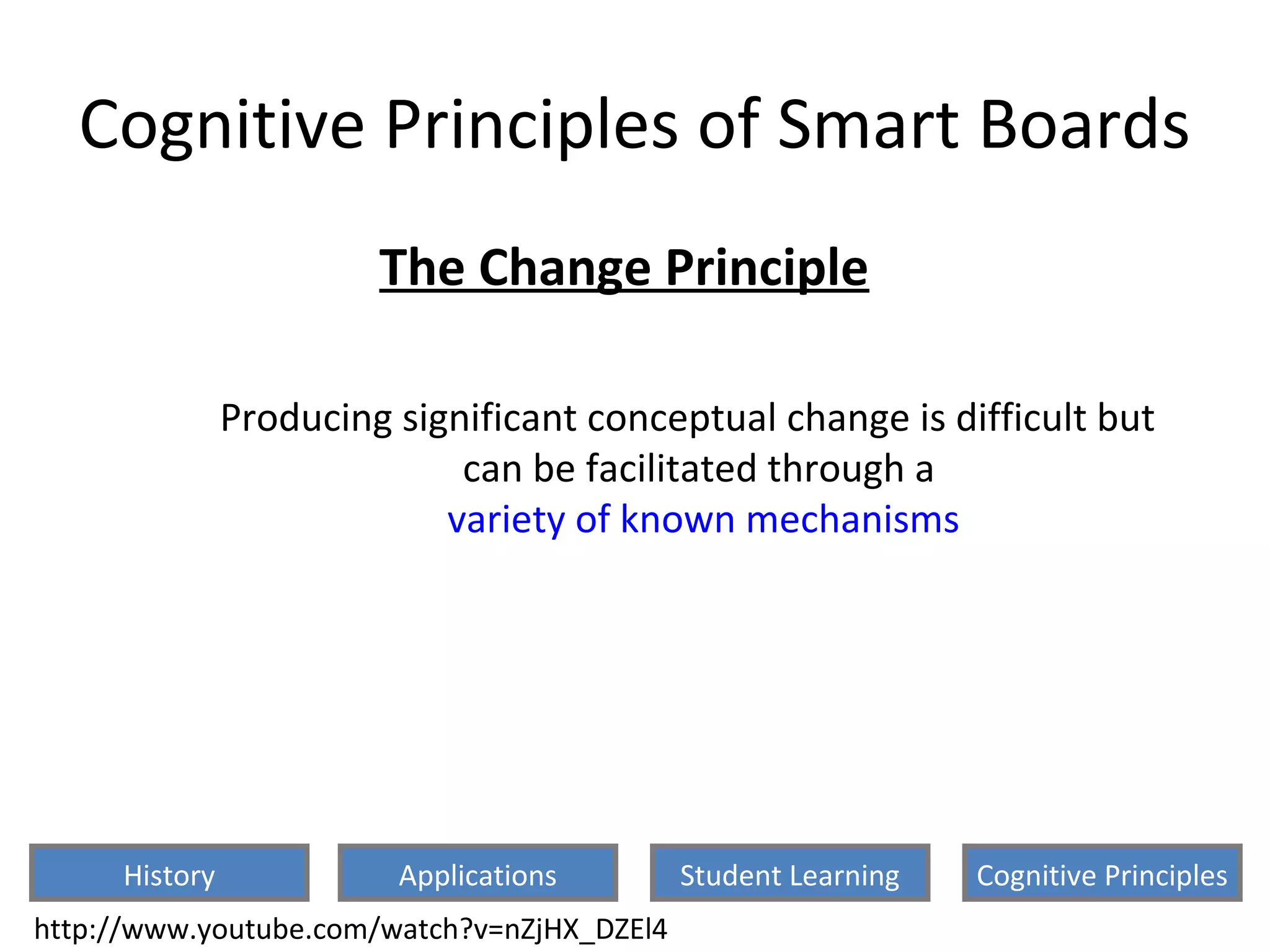 Cognitive Principles of Smart Boards

The Change Principle

Producing significant conceptual change is difficult but can be facilitated through a variety of known mechanisms

History

Applications

Student Learning

Cognitive Principles

http://www.youtube.com/watch?v=nZjHX_DZEl4